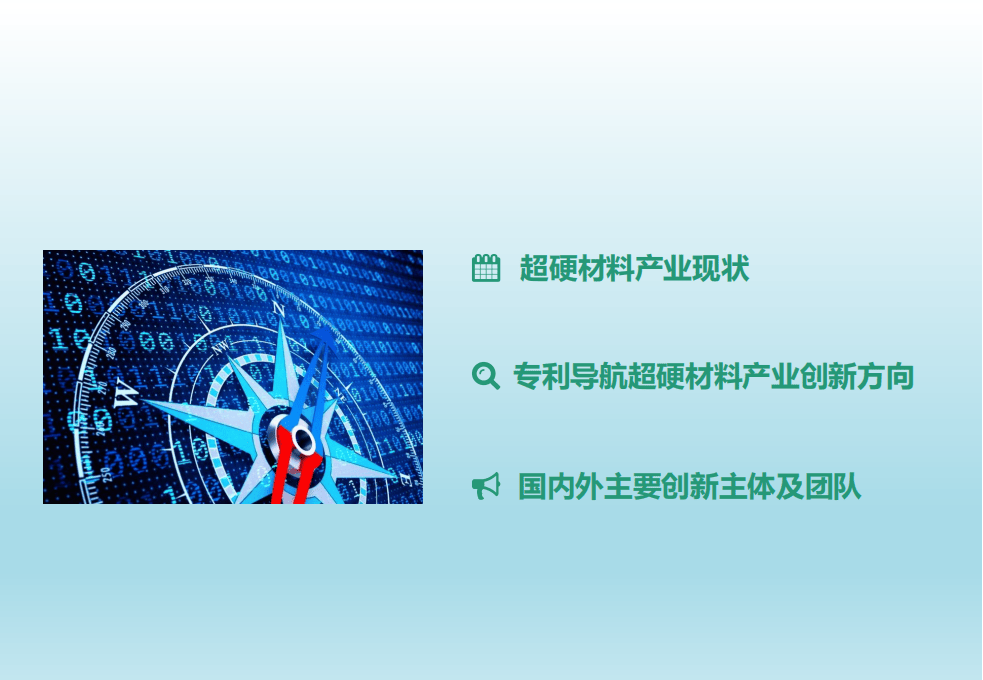 超硬材料产业现状

专利导航超硬材料产业创新方向

国内外主要创新主体及团队